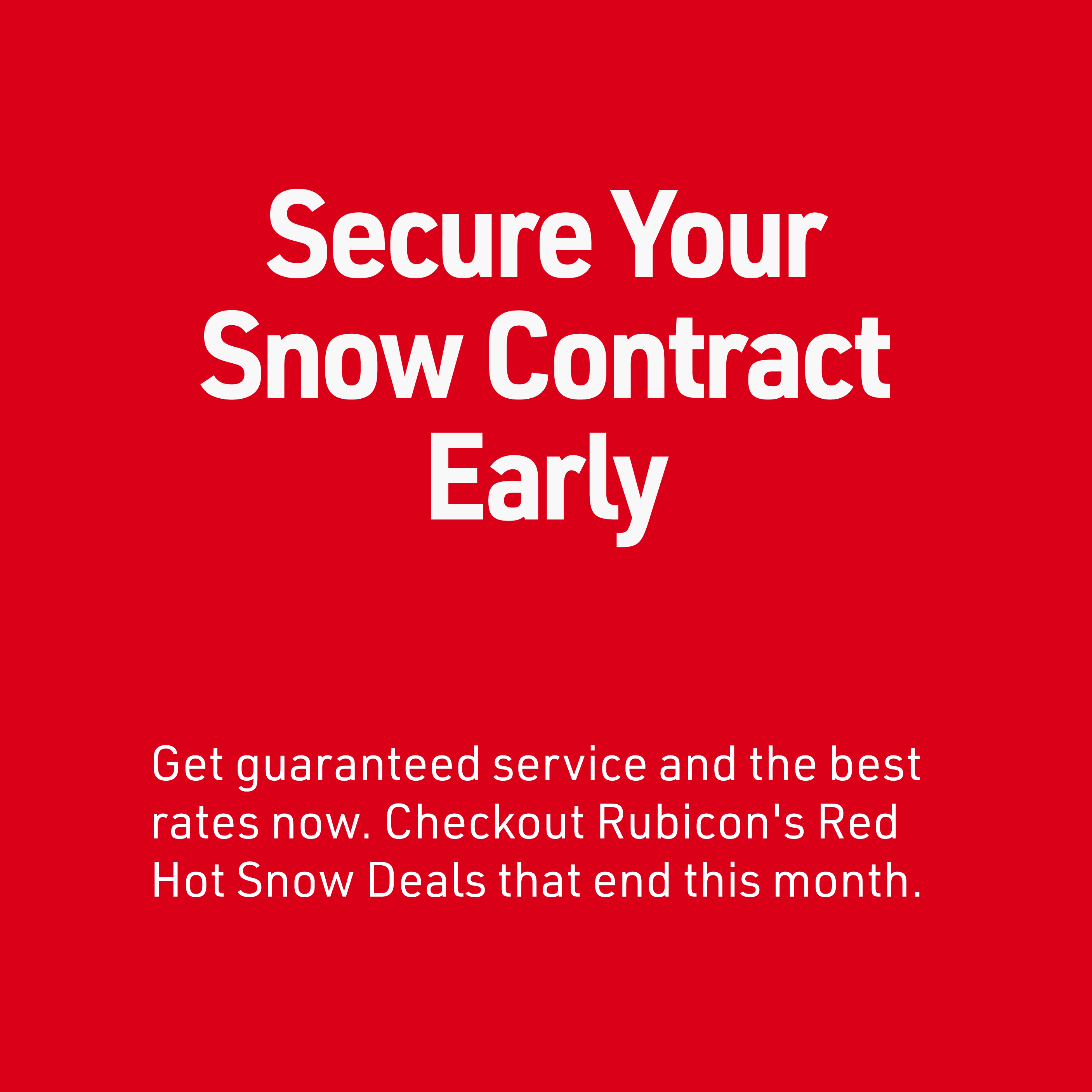 Secure Your Snow Contract Early

Get guaranteed service and the best rates now. Checkout Rubicon's Red Hot Snow Deals that end this month.